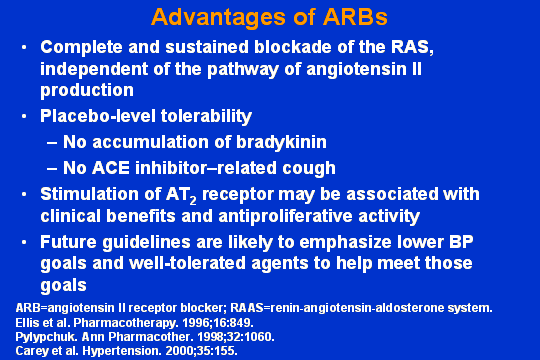 Advantages of ARBs

• Complete and sustained blockade of the RAS, independent of the pathway of angiotensin II production
• Placebo-level tolerability
– No accumulation of bradykinin
– No ACE inhibitor–related cough
• Stimulation of $AT_2$ receptor may be associated with clinical benefits and antiproliferative activity
• Future guidelines are likely to emphasize lower BP goals and well-tolerated agents to help meet those goals

ARB=angiotensin II receptor blocker; RAAS=renin-angiotensin-aldosterone system.
Ellis et al. Pharmacotherapy. 1996;16:849.
Pylypchuk. Ann Pharmacother. 1998;32:1060.
Carey et al. Hypertension. 2000;35:155.